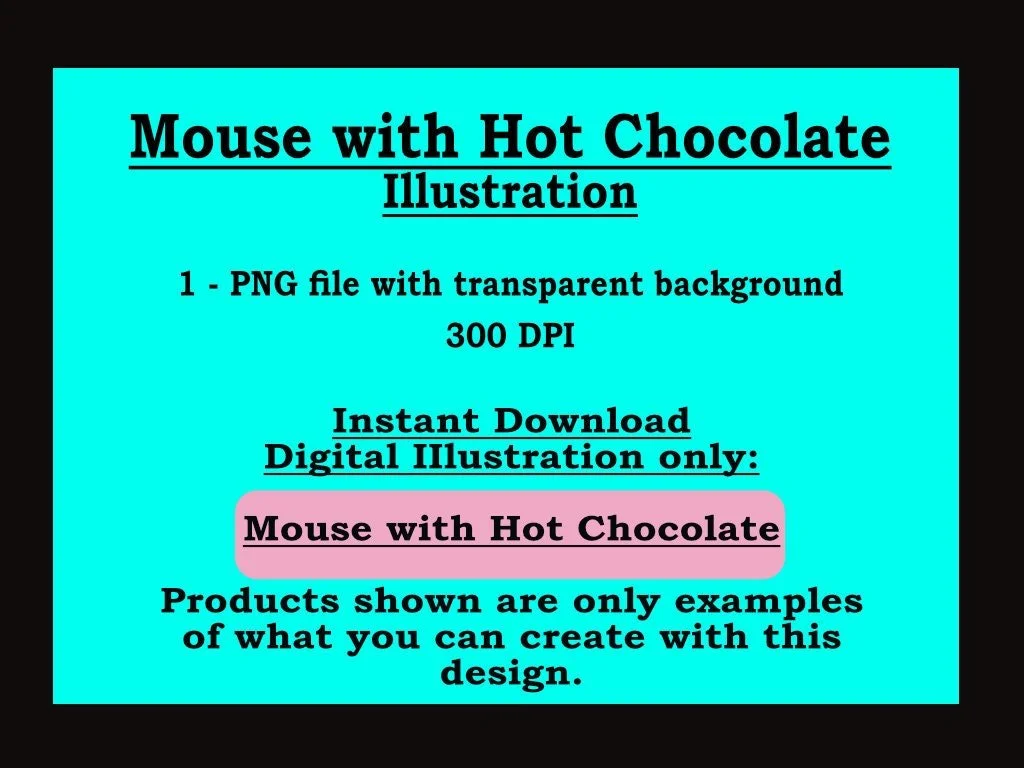 Mouse with Hot Chocolate
Illustration

1 - PNG file with transparent background
300 DPI

Instant Download
Digital IIlustration only:

Mouse with Hot Chocolate

Products shown are only examples of what you can create with this design.